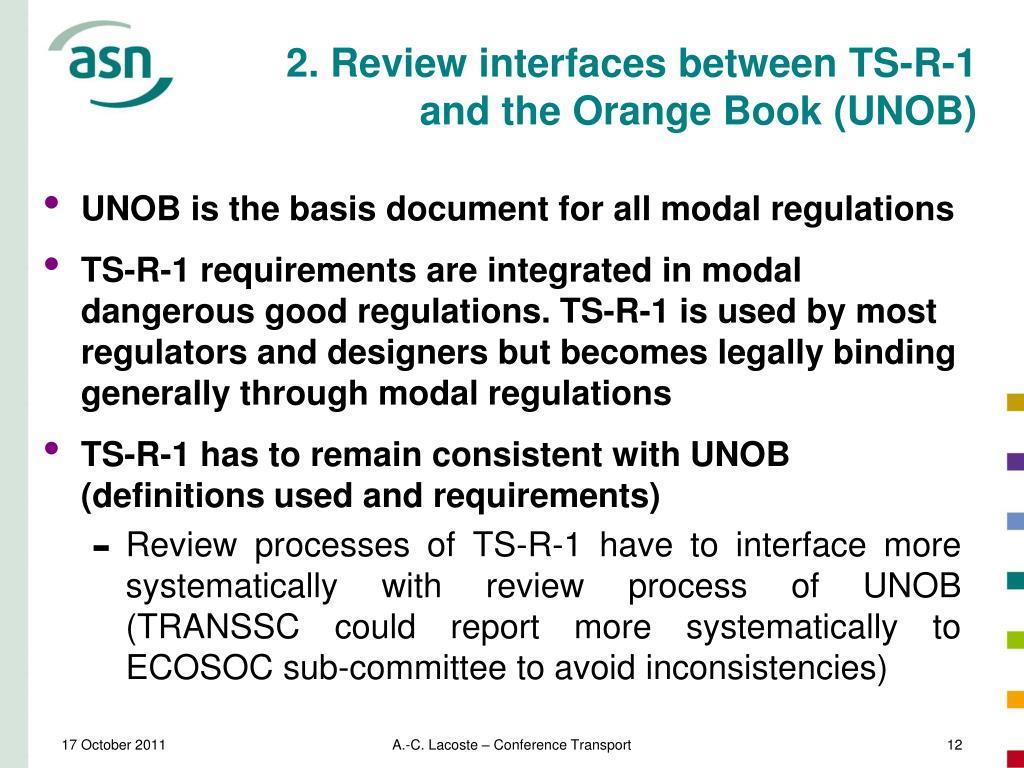 asn

2. Review interfaces between TS-R-1 and the Orange Book (UNOB)

• UNOB is the basis document for all modal regulations

• TS-R-1 requirements are integrated in modal dangerous good regulations. TS-R-1 is used by most regulators and designers but becomes legally binding generally through modal regulations

• TS-R-1 has to remain consistent with UNOB (definitions used and requirements)

- Review processes of TS-R-1 have to interface more systematically with review process of UNOB (TRANSSC could report more systematically to ECOSOC sub-committee to avoid inconsistencies)

17 October 2011

A.-C. Lacoste – Conference Transport

12